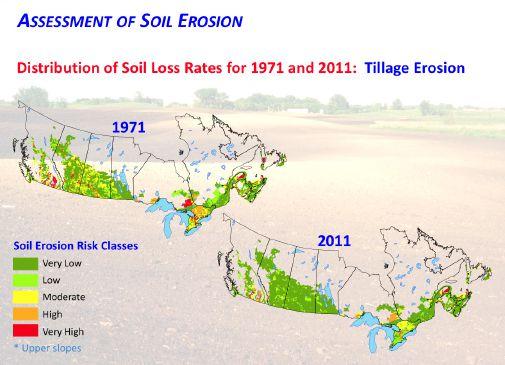 ASSESSMENT OF SOIL EROSION

Distribution of Soil Loss Rates for 1971 and 2011: Tillage Erosion

1971

2011

Soil Erosion Risk Classes

Very Low

Low

Moderate

High

Very High

* Upper slopes